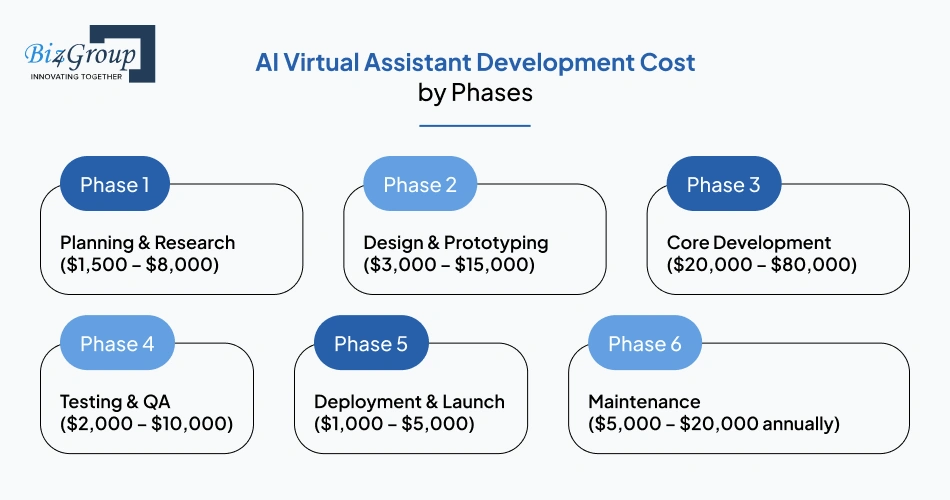 Biz4Group
INNOVATING TOGETHER

AI Virtual Assistant Development Cost by Phases

Phase 1
Planning & Research (\$1,500 – \$8,000)

Phase 2
Design & Prototyping (\$3,000 – \$15,000)

Phase 3
Core Development (\$20,000 – \$80,000)

Phase 4
Testing & QA (\$2,000 – \$10,000)

Phase 5
Deployment & Launch (\$1,000 – \$5,000)

Phase 6
Maintenance (\$5,000 – \$20,000 annually)